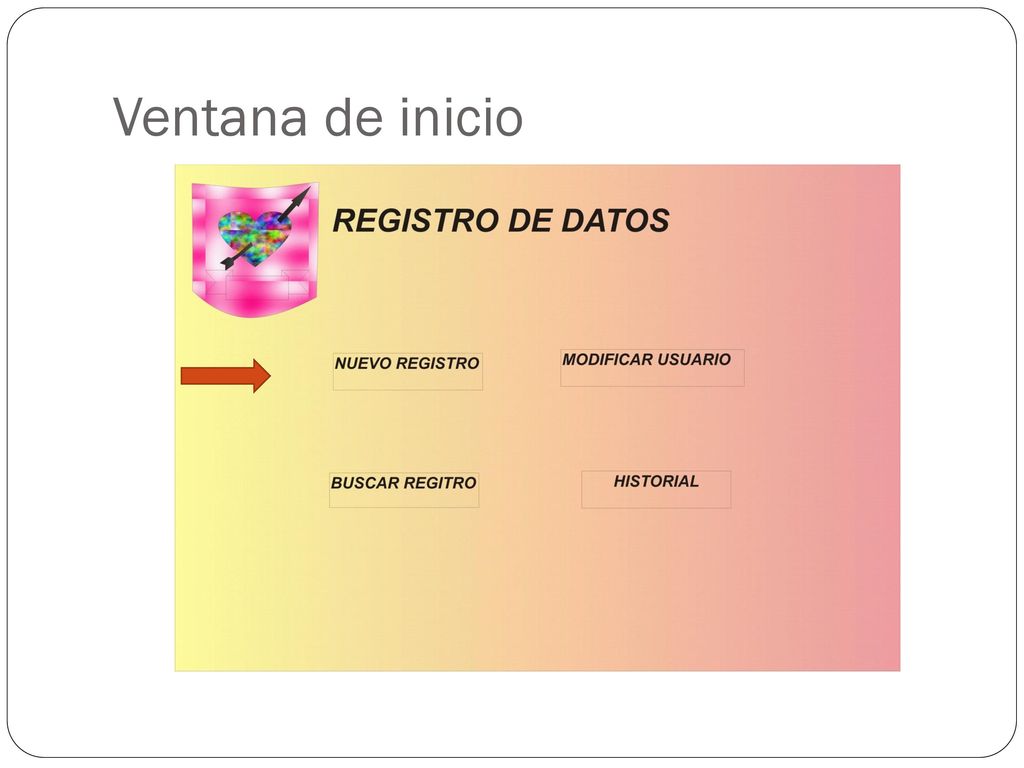 Ventana de inicio

REGISTRO DE DATOS

NUEVO REGISTRO

MODIFICAR USUARIO

BUSCAR REGITRO

HISTORIAL